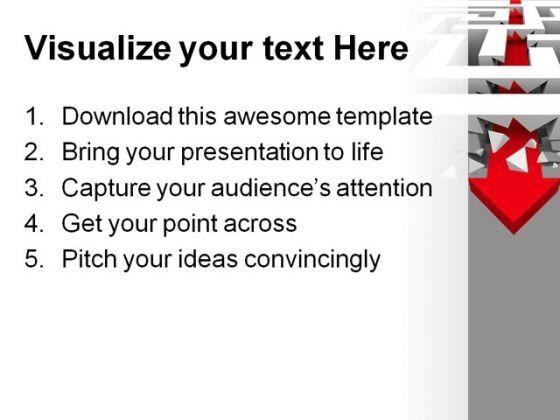 Visualize your text Here

1. Download this awesome template
2. Bring your presentation to life
3. Capture your audience's attention
4. Get your point across
5. Pitch your ideas convincingly